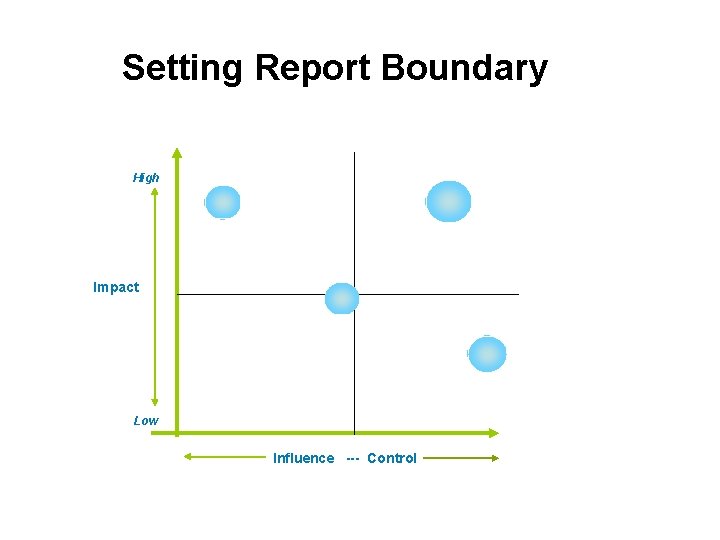 Setting Report Boundary

High

Impact

Low

Influence --- Control